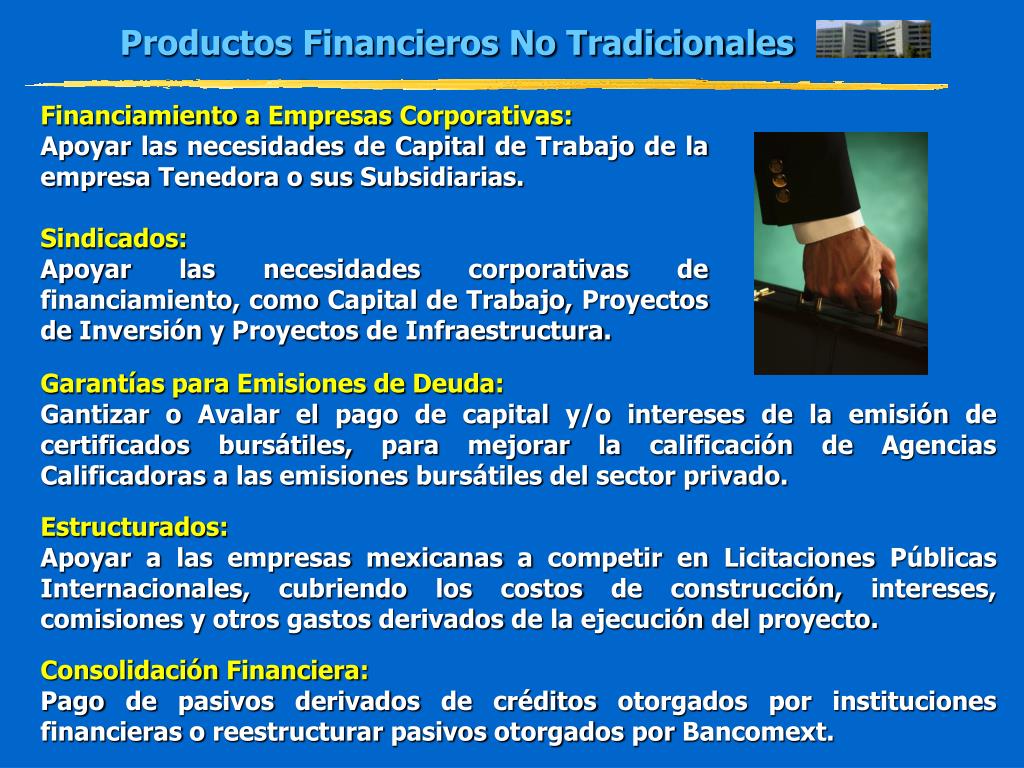 Productos Financieros No Tradicionales

Financiamiento a Empresas Corporativas:
Apoyar las necesidades de Capital de Trabajo de la empresa Tenedora o sus Subsidiarias.

Sindicados:
Apoyar las necesidades corporativas de financiamiento, como Capital de Trabajo, Proyectos de Inversión y Proyectos de Infraestructura.

Garantías para Emisiones de Deuda:
Gantizar o Avalar el pago de capital y/o intereses de la emisión de certificados bursátiles, para mejorar la calificación de Agencias Calificadoras a las emisiones bursátiles del sector privado.

Estructurados:
Apoyar a las empresas mexicanas a competir en Licitaciones Públicas Internacionales, cubriendo los costos de construcción, intereses, comisiones y otros gastos derivados de la ejecución del proyecto.

Consolidación Financiera:
Pago de pasivos derivados de créditos otorgados por instituciones financieras o reestructurar pasivos otorgados por Bancomext.